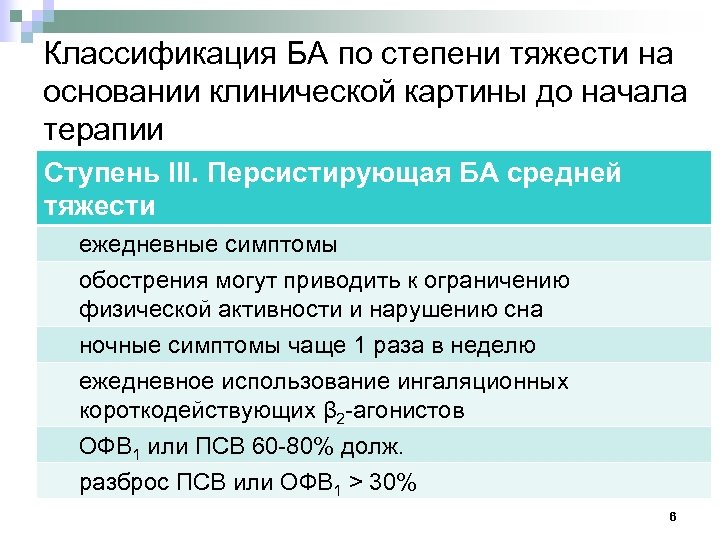 Классификация БА по степени тяжести на основании клинической картины до начала терапии

| Ступень III. Персистирующая БА средней тяжести |
|---|
| ежедневные симптомы |
| обострения могут приводить к ограничению физической активности и нарушению сна |
| ночные симптомы чаще 1 раза в неделю |
| ежедневное использование ингаляционных короткодействующих $\beta_2$-агонистов |
| ОФВ$_1$ или ПСВ 60-80% долж. |
| разброс ПСВ или ОФВ$_1$ > 30% |

6